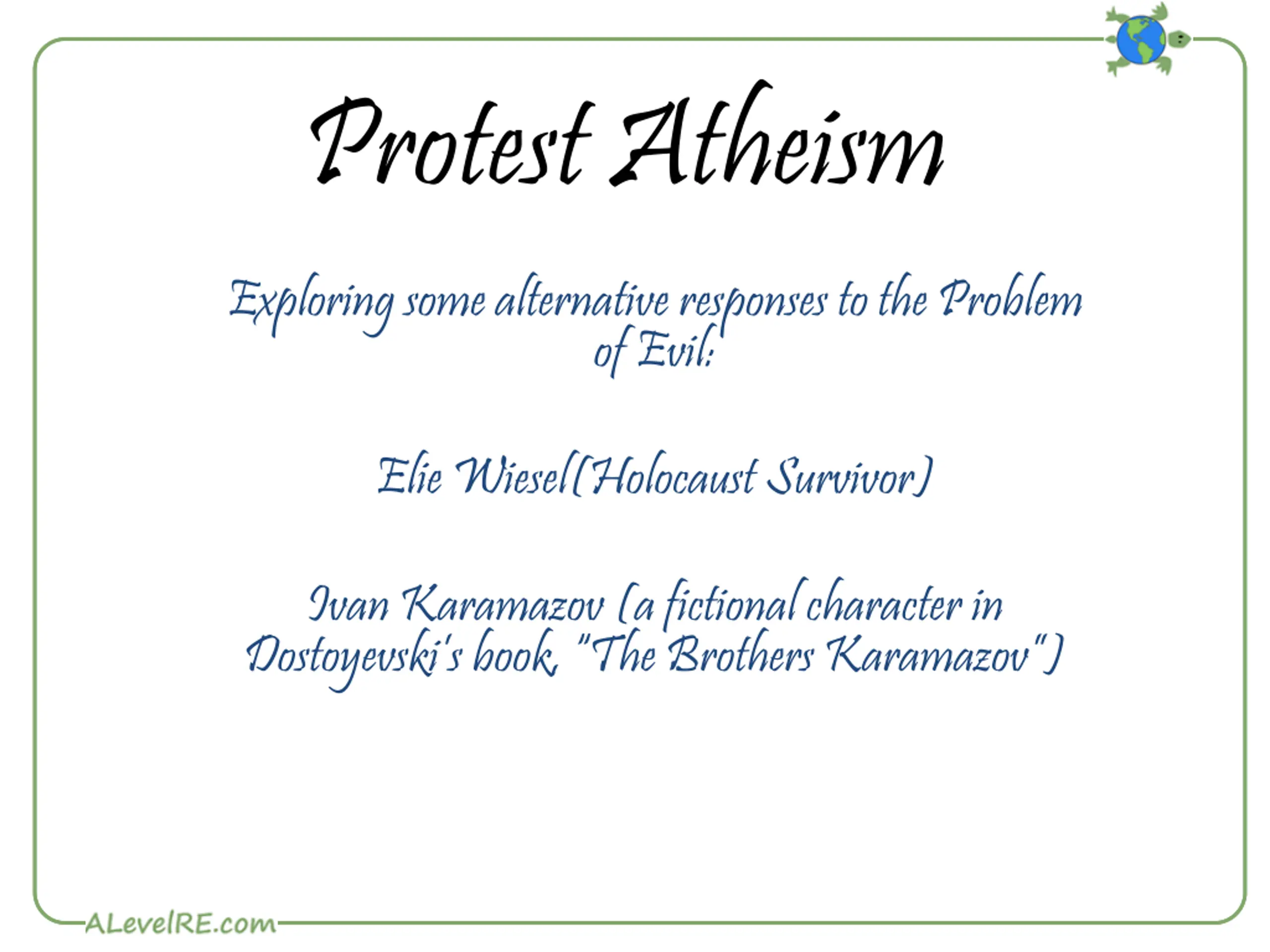 Protest Atheism

Exploring some alternative responses to the Problem of Evil:

Elie Wiesel(Holocaust Survivor)

Ivan Karamazov (a fictional character in Dostoyevski's book, "The Brothers Karamazov")

ALevelRE.com